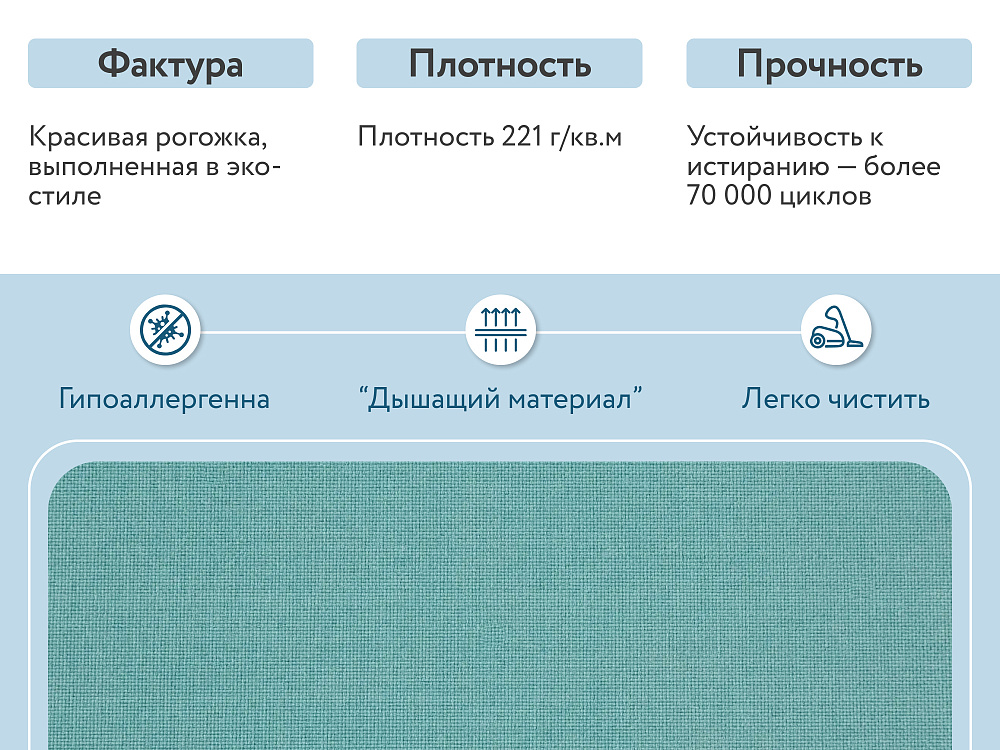 Фактура

Красивая рогожка, выполненная в экостиле

Плотность

Плотность 221 г/кв.м

Прочность

Устойчивость к истиранию — более 70 000 циклов

Гипоаллергенна

“Дышащий материал”

Легко чистить